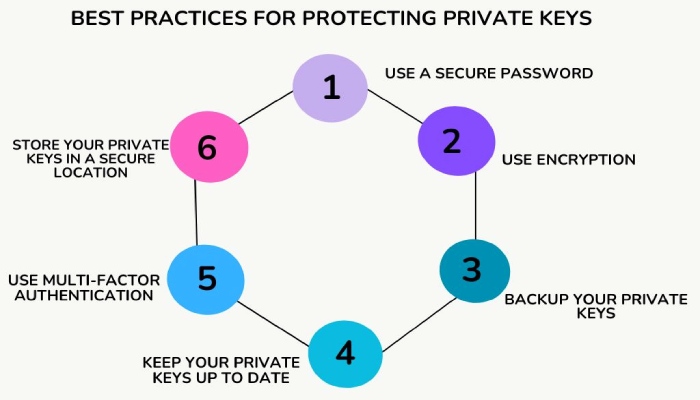 BEST PRACTICES FOR PROTECTING PRIVATE KEYS

1
USE A SECURE PASSWORD

2
USE ENCRYPTION

3
BACKUP YOUR PRIVATE KEYS

4
KEEP YOUR PRIVATE KEYS UP TO DATE

5
USE MULTI-FACTOR AUTHENTICATION

6
STORE YOUR PRIVATE KEYS IN A SECURE LOCATION